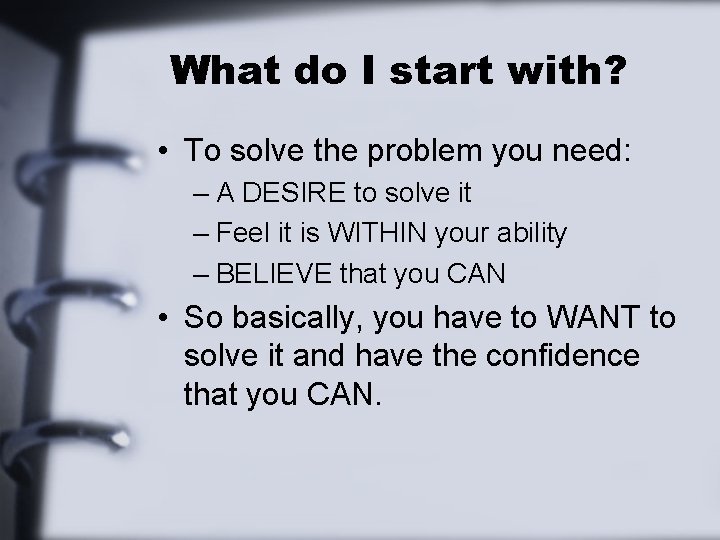 What do I start with?

• To solve the problem you need:
– A DESIRE to solve it
– Feel it is WITHIN your ability
– BELIEVE that you CAN

• So basically, you have to WANT to solve it and have the confidence that you CAN.